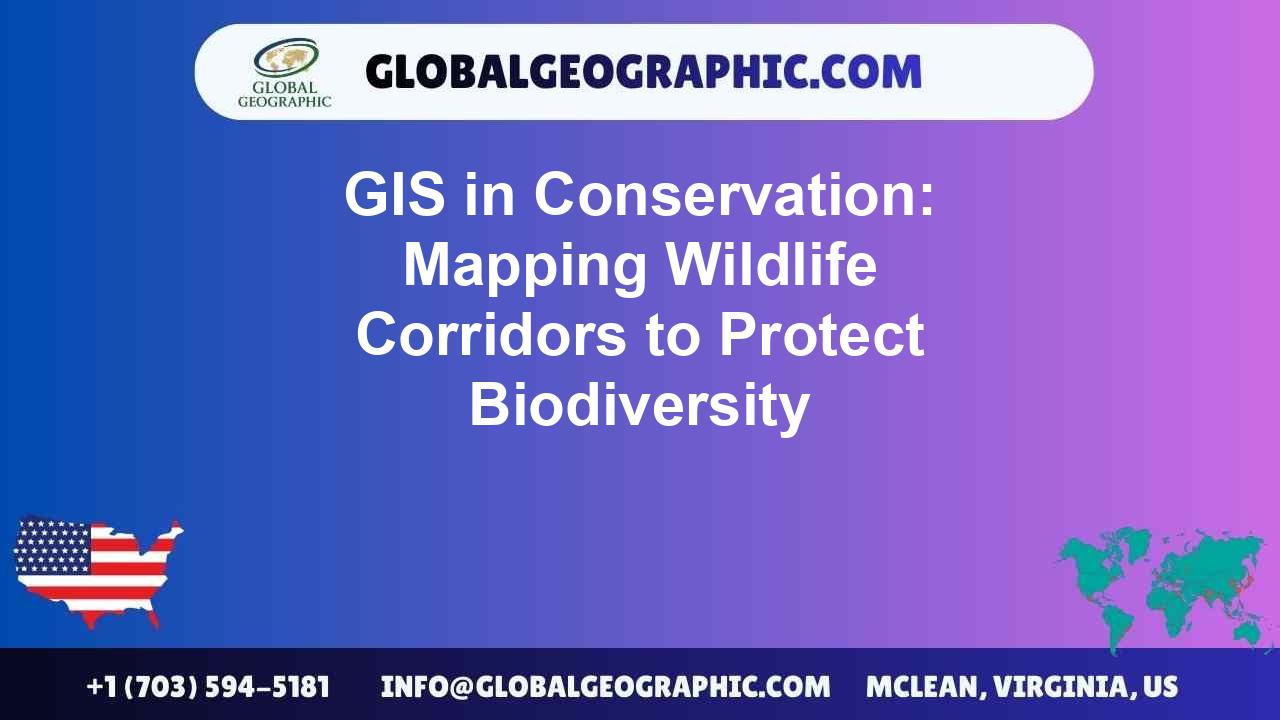 GLOBAL GEOGRAPHIC

GLOBALGEOGRAPHIC.COM

GIS in Conservation: Mapping Wildlife Corridors to Protect Biodiversity

+1 (703) 594-5181 INFO@GLOBALGEOGRAPHIC.COM MCLEAN, VIRGINIA, US